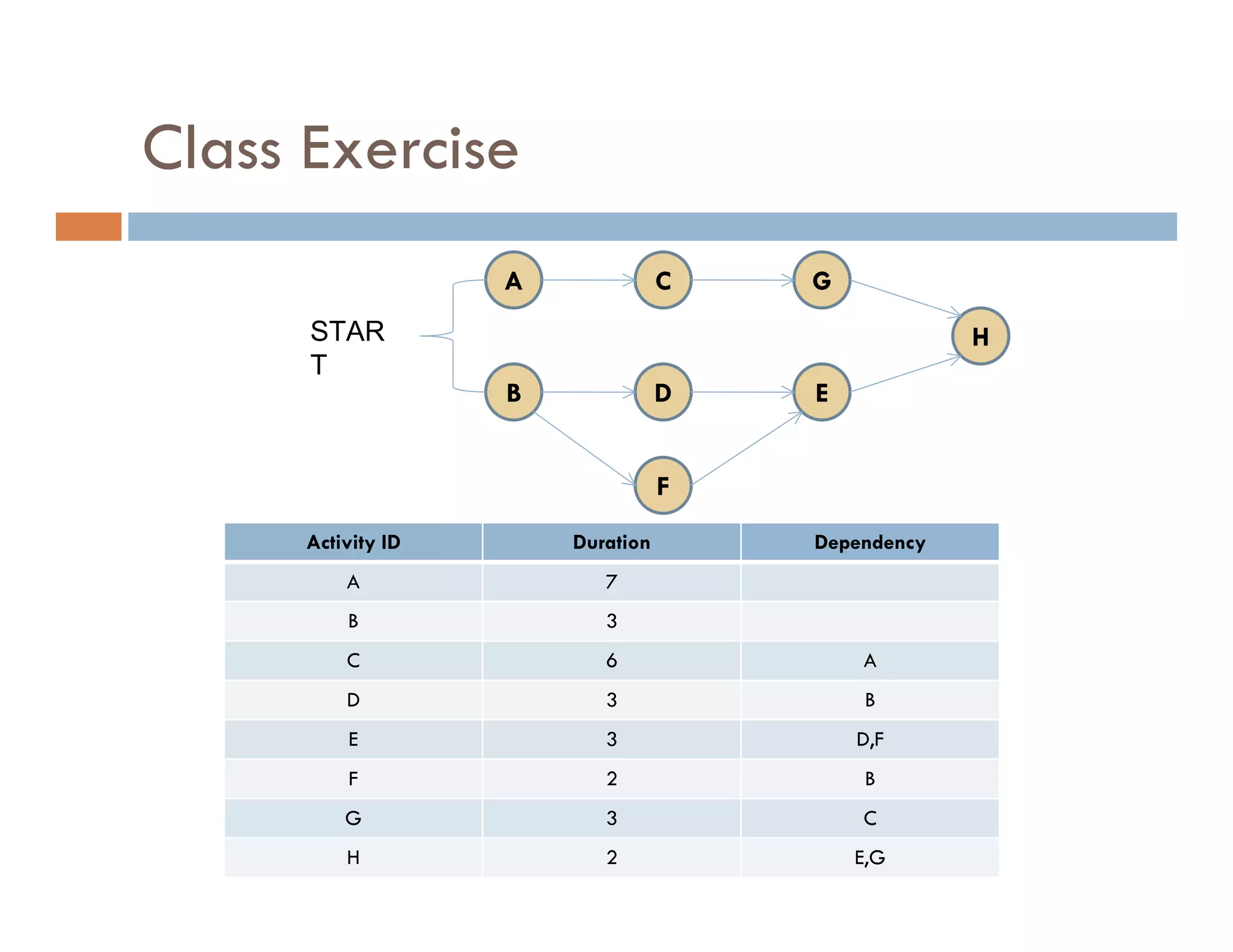 Class Exercise

STAR
T

A C G H B D E F

| Activity ID | Duration | Dependency |
|---|---|---|
| A | 7 | |
| B | 3 | |
| C | 6 | A |
| D | 3 | B |
| E | 3 | D,F |
| F | 2 | B |
| G | 3 | C |
| H | 2 | E,G |